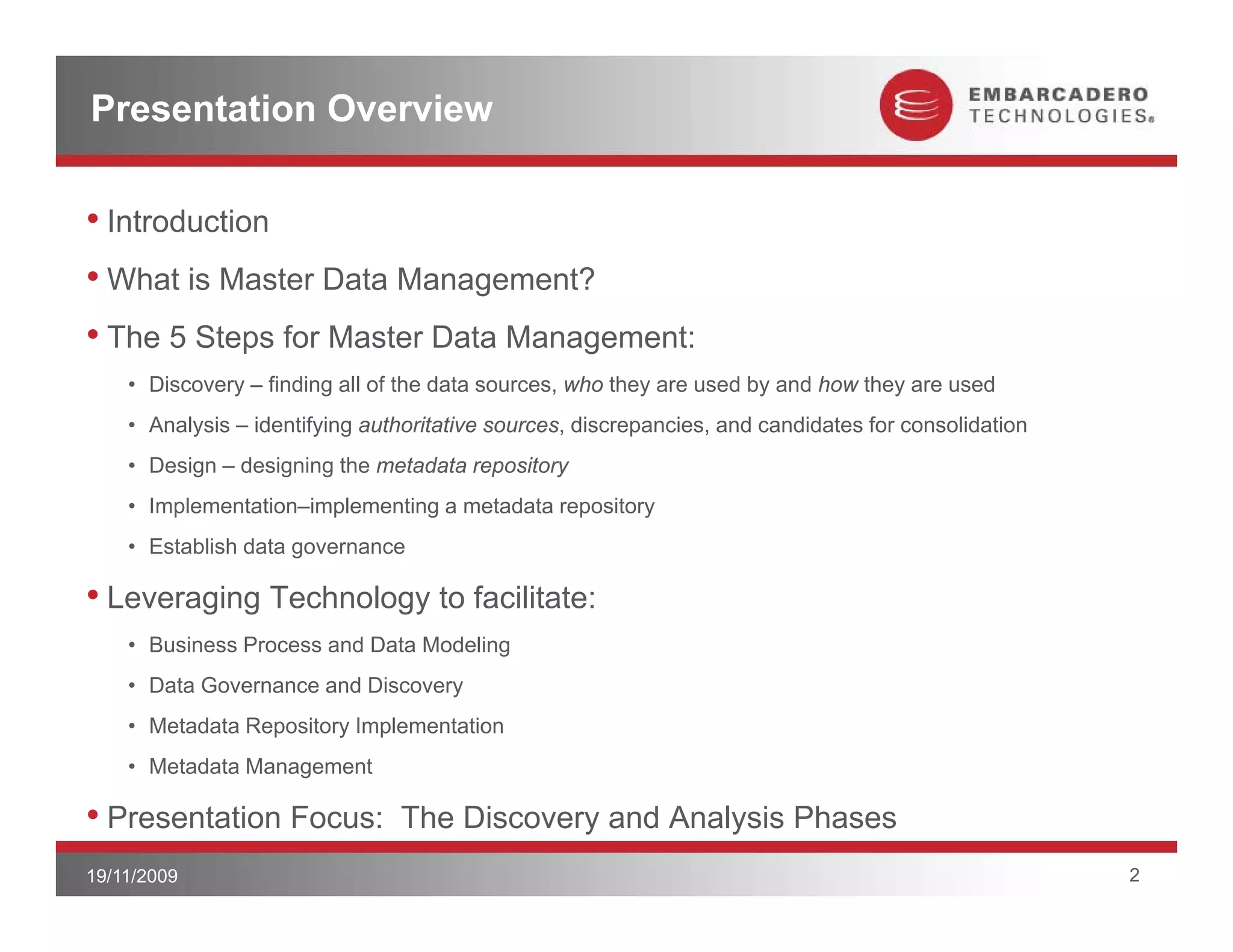 Presentation Overview

EMBARCADERO TECHNOLOGIES®

• Introduction

• What is Master Data Management?

• The 5 Steps for Master Data Management:

• Discovery – finding all of the data sources, who they are used by and how they are used

• Analysis – identifying authoritative sources, discrepancies, and candidates for consolidation

• Design – designing the metadata repository

• Implementation–implementing a metadata repository

• Establish data governance

• Leveraging Technology to facilitate:

• Business Process and Data Modeling

• Data Governance and Discovery

• Metadata Repository Implementation

• Metadata Management

• Presentation Focus: The Discovery and Analysis Phases

19/11/2009

2